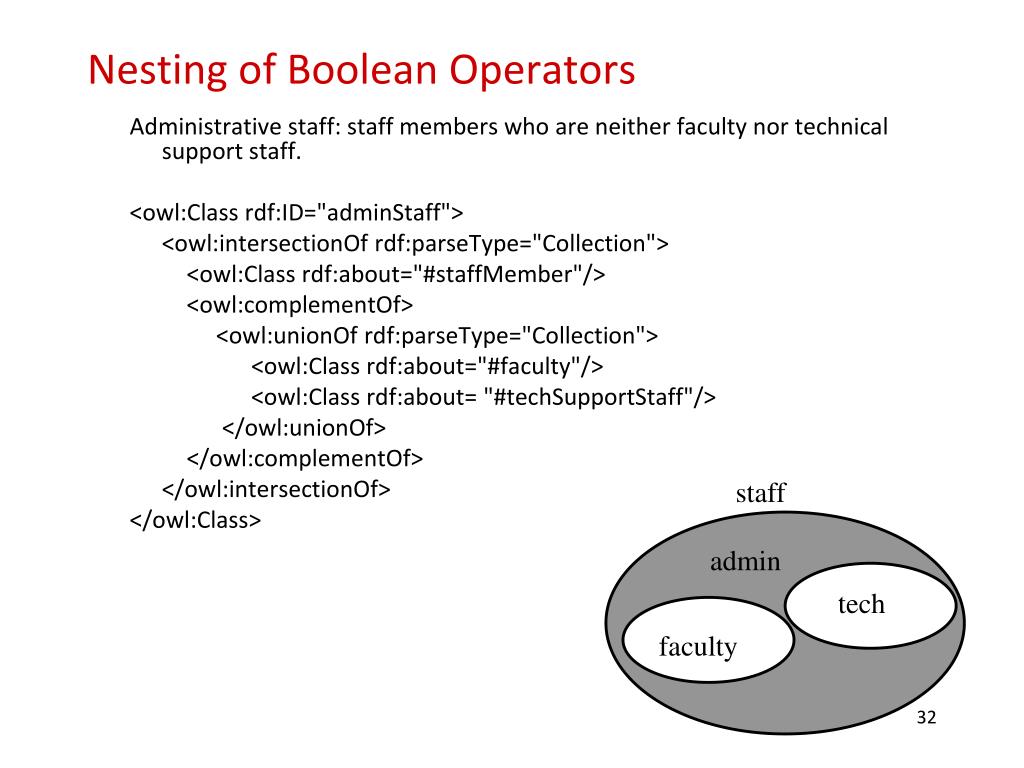 Nesting of Boolean Operators

Administrative staff: staff members who are neither faculty nor technical support staff.

<owl:Class rdf:ID="adminStaff">
<owl:intersectionOf rdf:parseType="Collection">
<owl:Class rdf:about="#staffMember"/>
<owl:complementOf>
<owl:unionOf rdf:parseType="Collection">
<owl:Class rdf:about="#faculty"/>
<owl:Class rdf:about= "#techSupportStaff"/>
</owl:unionOf>
</owl:complementOf>
</owl:intersectionOf>
</owl:Class>

staff

admin

tech

faculty

32